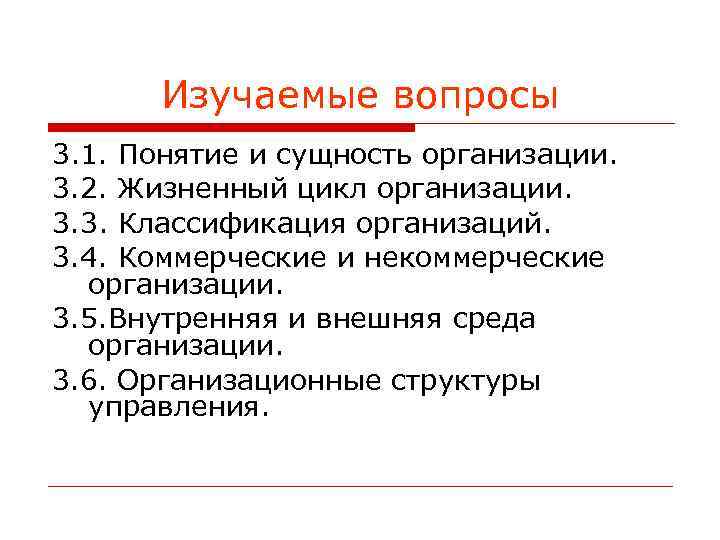 Изучаемые вопросы

3.1. Понятие и сущность организации.

3.2. Жизненный цикл организации.

3.3. Классификация организаций.

3.4. Коммерческие и некоммерческие организации.

3.5.Внутренняя и внешняя среда организации.

3.6. Организационные структуры управления.